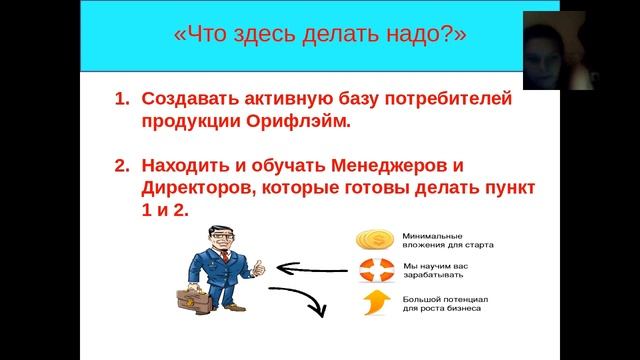 «Что здесь делать надо?»

1. Создавать активную базу потребителей продукции Орифлэйм.

2. Находить и обучать Менеджеров и Директоров, которые готовы делать пункт 1 и 2.

Минимальные вложения для старта

Мы научим вас зарабатывать

Большой потенциал для роста бизнеса